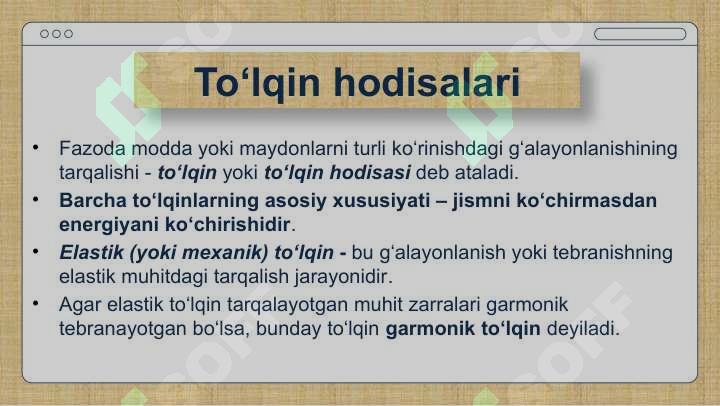 To‘lqin hodisalari

• Fazoda modda yoki maydonlarni turli ko‘rinishdagi g‘alayonlanishining tarqalishi - to‘lqin yoki to‘lqin hodisasi deb ataladi.
• Barcha to‘lqinlarning asosiy xususiyati – jismni ko‘chirmasdan energiyani ko‘chirishidir.
• Elastik (yoki mexanik) to‘lqin - bu g‘alayonlanish yoki tebranishning elastik muhitdagi tarqalish jarayonidir.
• Agar elastik to‘lqin tarqalayotgan muhit zarralari garmonik tebranayotgan bo‘lsa, bunday to‘lqin garmonik to‘lqin deyiladi.